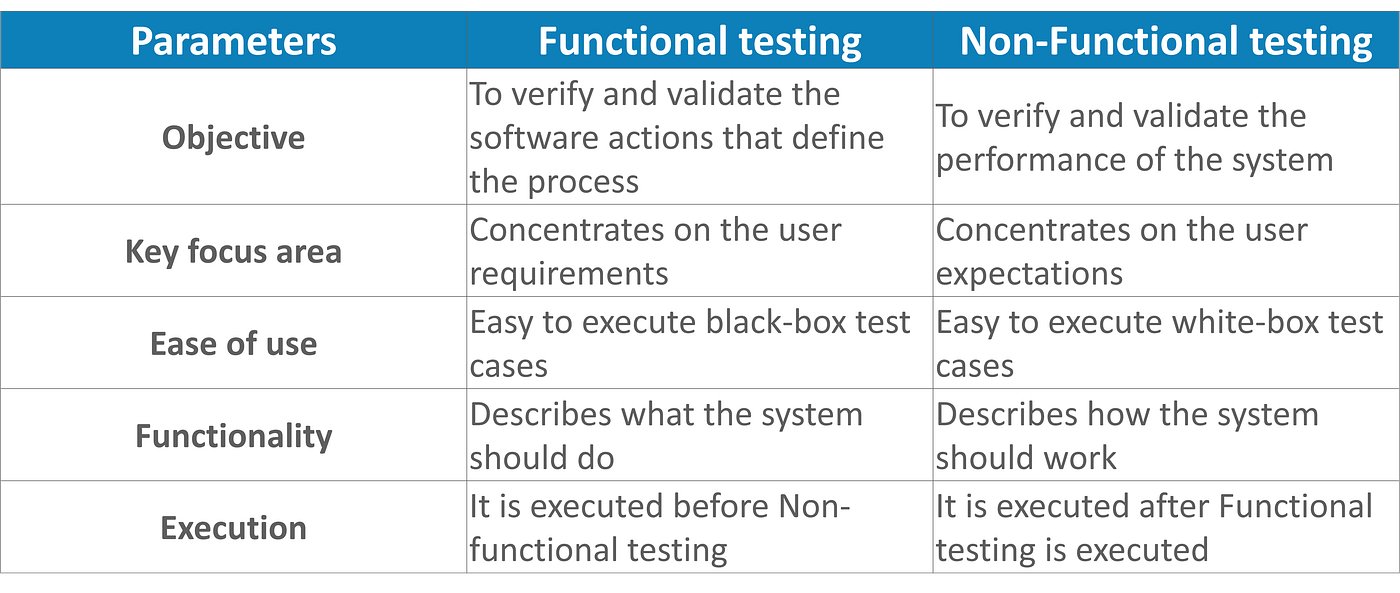 | Parameters | Functional testing | Non-Functional testing |
|---|---|---|
| Objective | To verify and validate the software actions that define the process | To verify and validate the performance of the system |
| Key focus area | Concentrates on the user requirements | Concentrates on the user expectations |
| Ease of use | Easy to execute black-box test cases | Easy to execute white-box test cases |
| Functionality | Describes what the system should do | Describes how the system should work |
| Execution | It is executed before Non-functional testing | It is executed after Functional testing is executed |